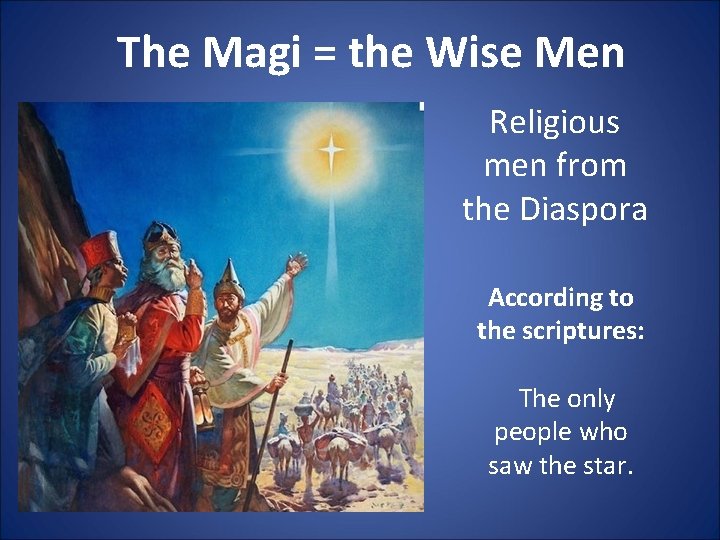 The Magi = the Wise Men

Religious men from the Diaspora

According to the scriptures:

The only people who saw the star.